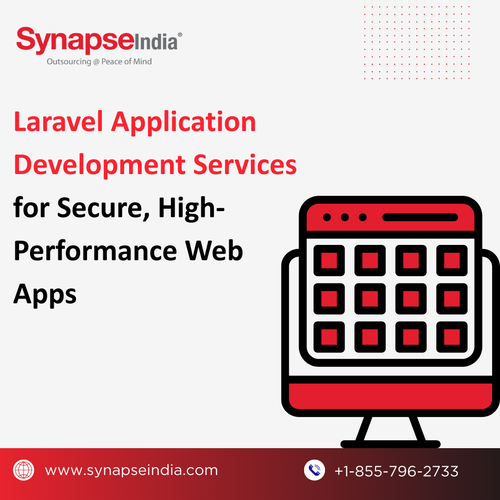 SynapseIndia®
Outsourcing @ Peace of Mind

Laravel Application Development Services for Secure, High-Performance Web Apps

www.synapseindia.com

+1-855-796-2733